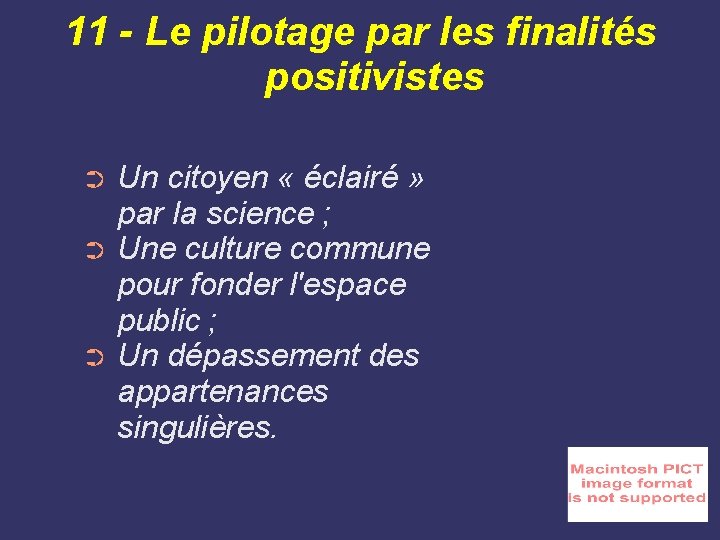 11 - Le pilotage par les finalités positivistes

➲ Un citoyen « éclairé » par la science ;
➲ Une culture commune pour fonder l'espace public ;
➲ Un dépassement des appartenances singulières.

Macintosh PICT image format is not supported